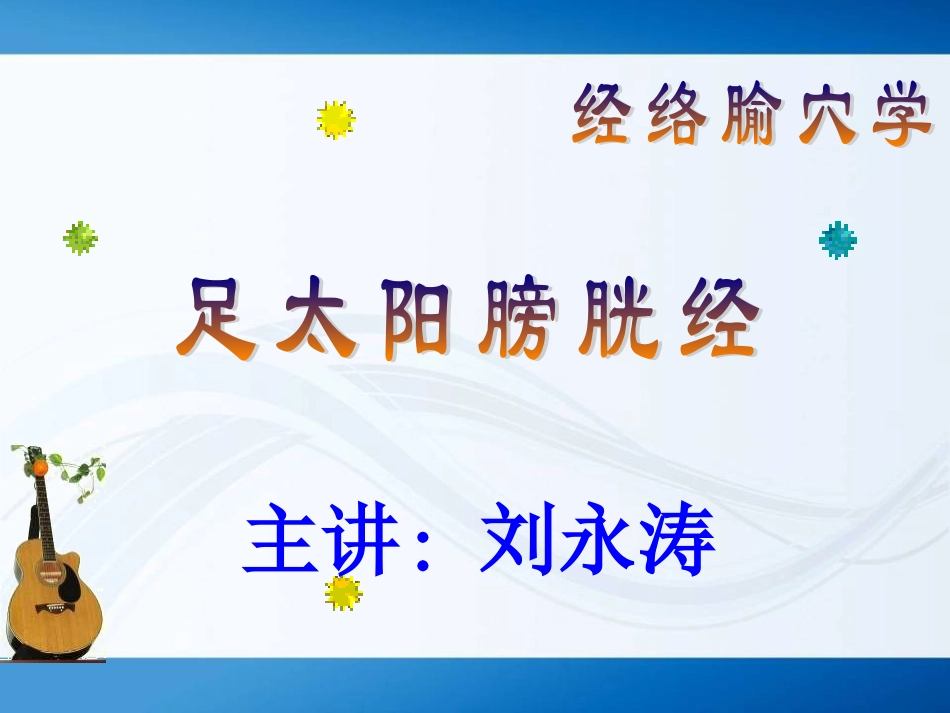 经络腧穴学

足太阳膀胱经

主讲：刘永涛